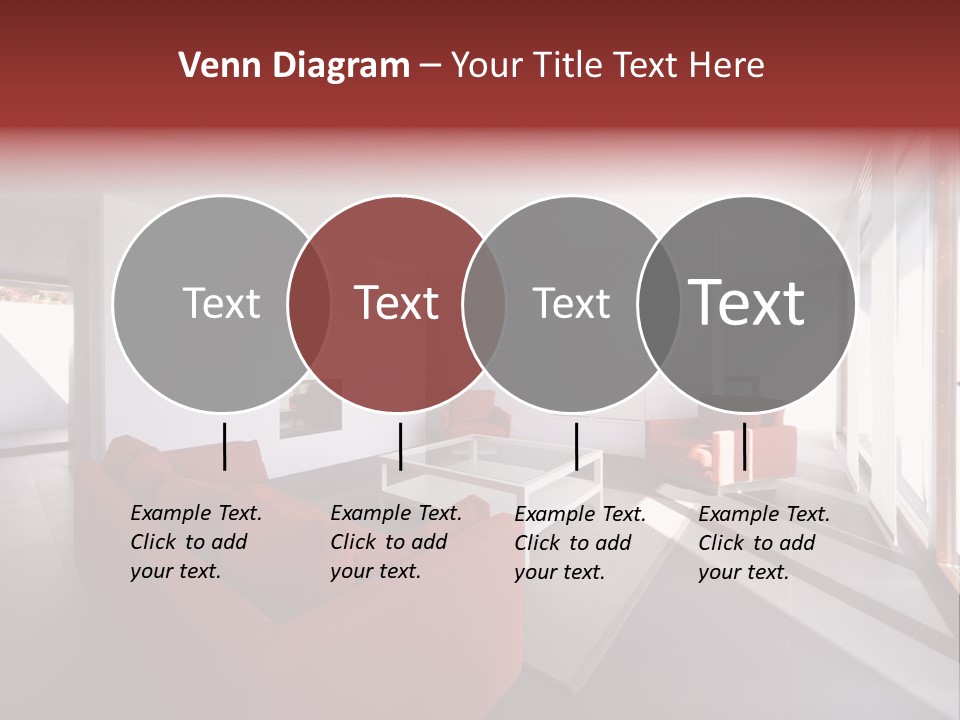 Venn Diagram – Your Title Text Here

Text

Text

Text

Text

Example Text. Click to add your text.

Example Text. Click to add your text.

Example Text. Click to add your text.

Example Text. Click to add your text.